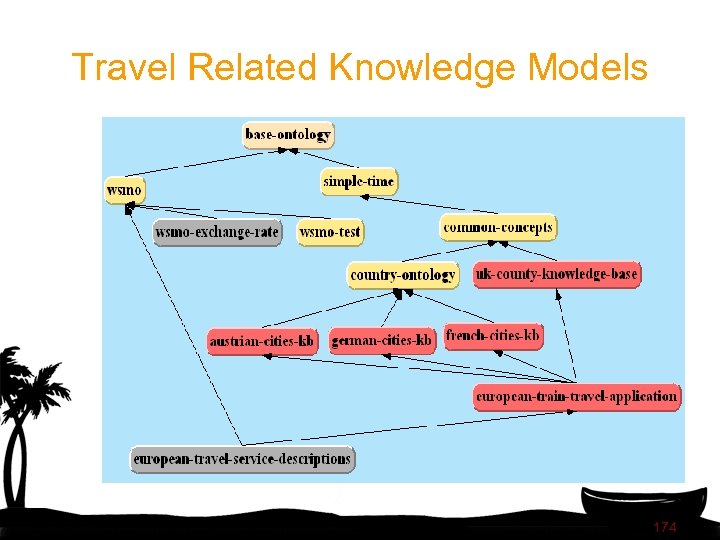 Travel Related Knowledge Models

base-ontology

wsmo

simple-time

wsmo-exchange-rate

wsmo-test

common-concepts

country-ontology

uk-county-knowledge-base

austrian-cities-kb

german-cities-kb

french-cities-kb

european-train-travel-application

european-travel-service-descriptions

174